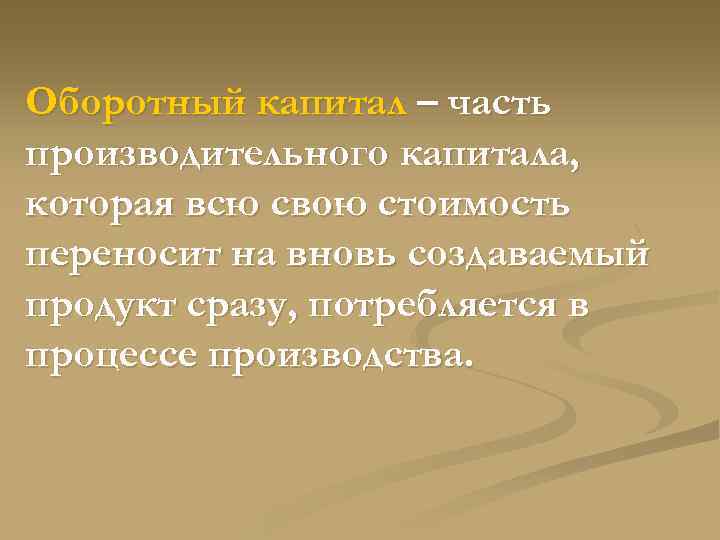 Оборотный капитал – часть производительного капитала, которая всю свою стоимость переносит на вновь создаваемый продукт сразу, потребляется в процессе производства.